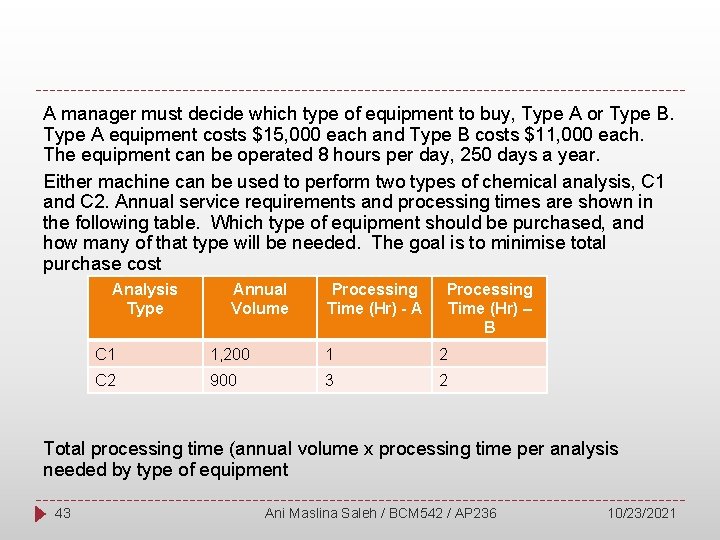 A manager must decide which type of equipment to buy, Type A or Type B. Type A equipment costs $15,000 each and Type B costs $11,000 each. The equipment can be operated 8 hours per day, 250 days a year.

Either machine can be used to perform two types of chemical analysis, C1 and C2. Annual service requirements and processing times are shown in the following table. Which type of equipment should be purchased, and how many of that type will be needed. The goal is to minimise total purchase cost

| Analysis Type | Annual Volume | Processing Time (Hr) - A | Processing Time (Hr) – B |
|---|---|---|---|
| C1 | 1,200 | 1 | 2 |
| C2 | 900 | 3 | 2 |

Total processing time (annual volume x processing time per analysis needed by type of equipment

43 Ani Maslina Saleh / BCM542 / AP236 10/23/2021